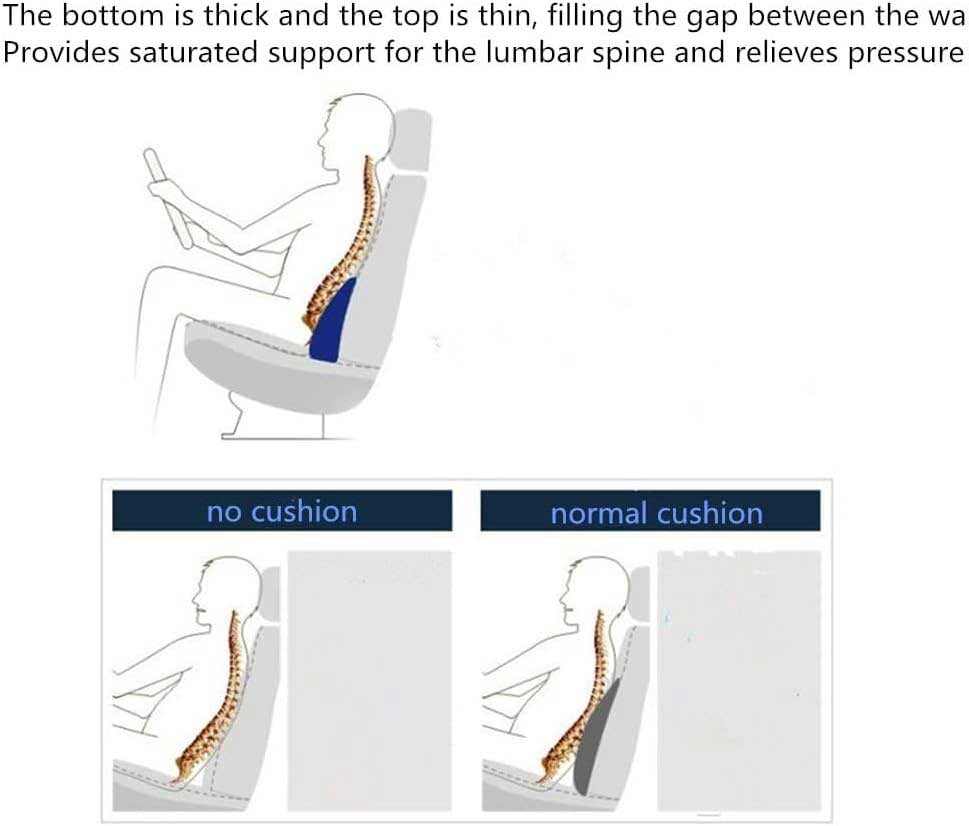 The bottom is thick and the top is thin, filling the gap between the wa
Provides saturated support for the lumbar spine and relieves pressure

no cushion

normal cushion